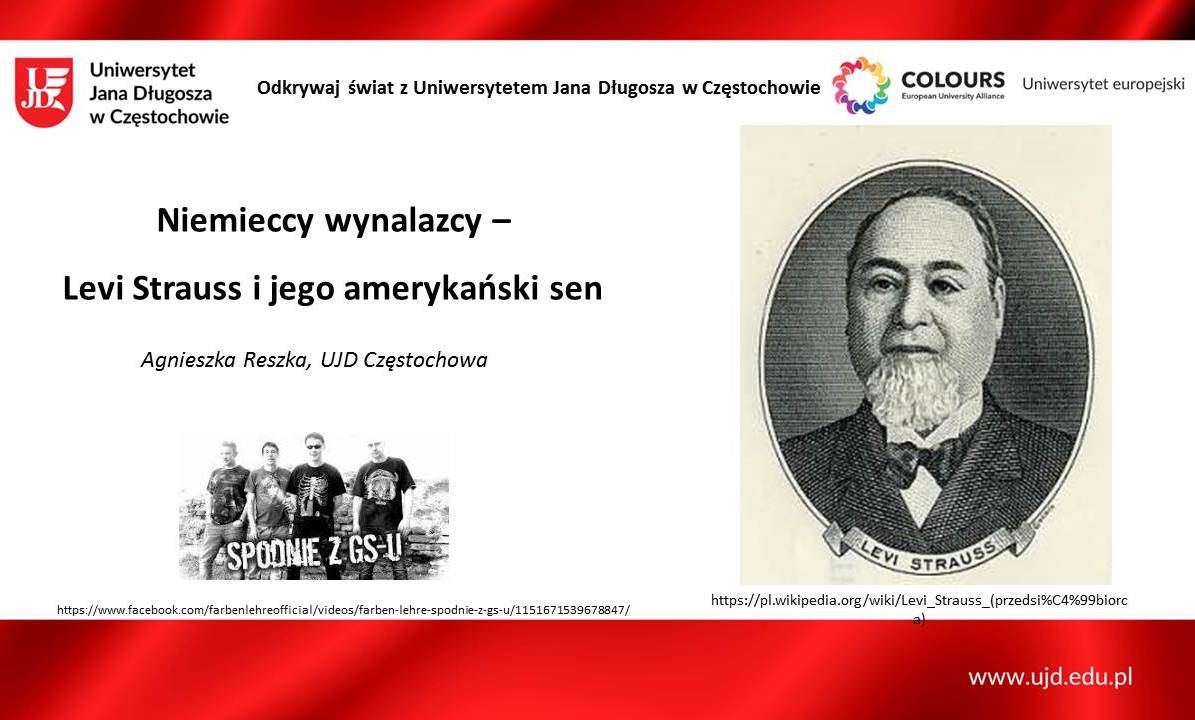 UJD Uniwersytet Jana Długosza w Częstochowie

Odkrywaj świat z Uniwersytetem Jana Długosza w Częstochowie

COLOURS European University Alliance

Uniwersytet europejski

Niemieccy wynalazcy –

Levi Strauss i jego amerykański sen

Agnieszka Reszka, UJD Częstochowa

SPODNIE Z GS-U

https://www.facebook.com/farbenlehreofficial/videos/farben-lehre-spodnie-z-gs-u/1151671539678847/

LEVI STRAUSS

https://pl.wikipedia.org/wiki/Levi_Strauss_(przedsi%C4%99biorca)

www.ujd.edu.pl